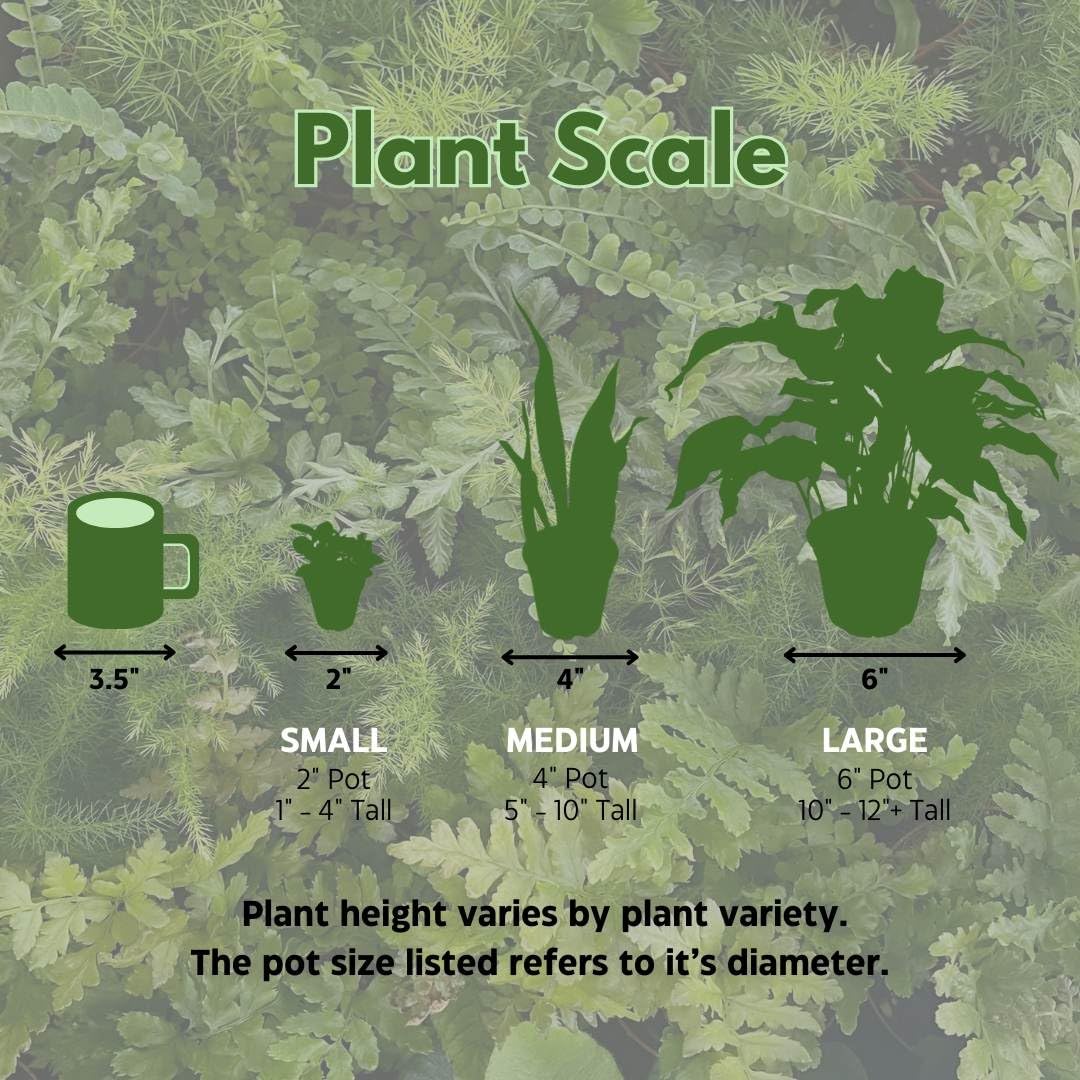 Plant Scale

3.5"

2"

4"

6"

SMALL
2" Pot
1" - 4" Tall

MEDIUM
4" Pot
5" - 10" Tall

LARGE
6" Pot
10" - 12"+ Tall

Plant height varies by plant variety.
The pot size listed refers to it's diameter.